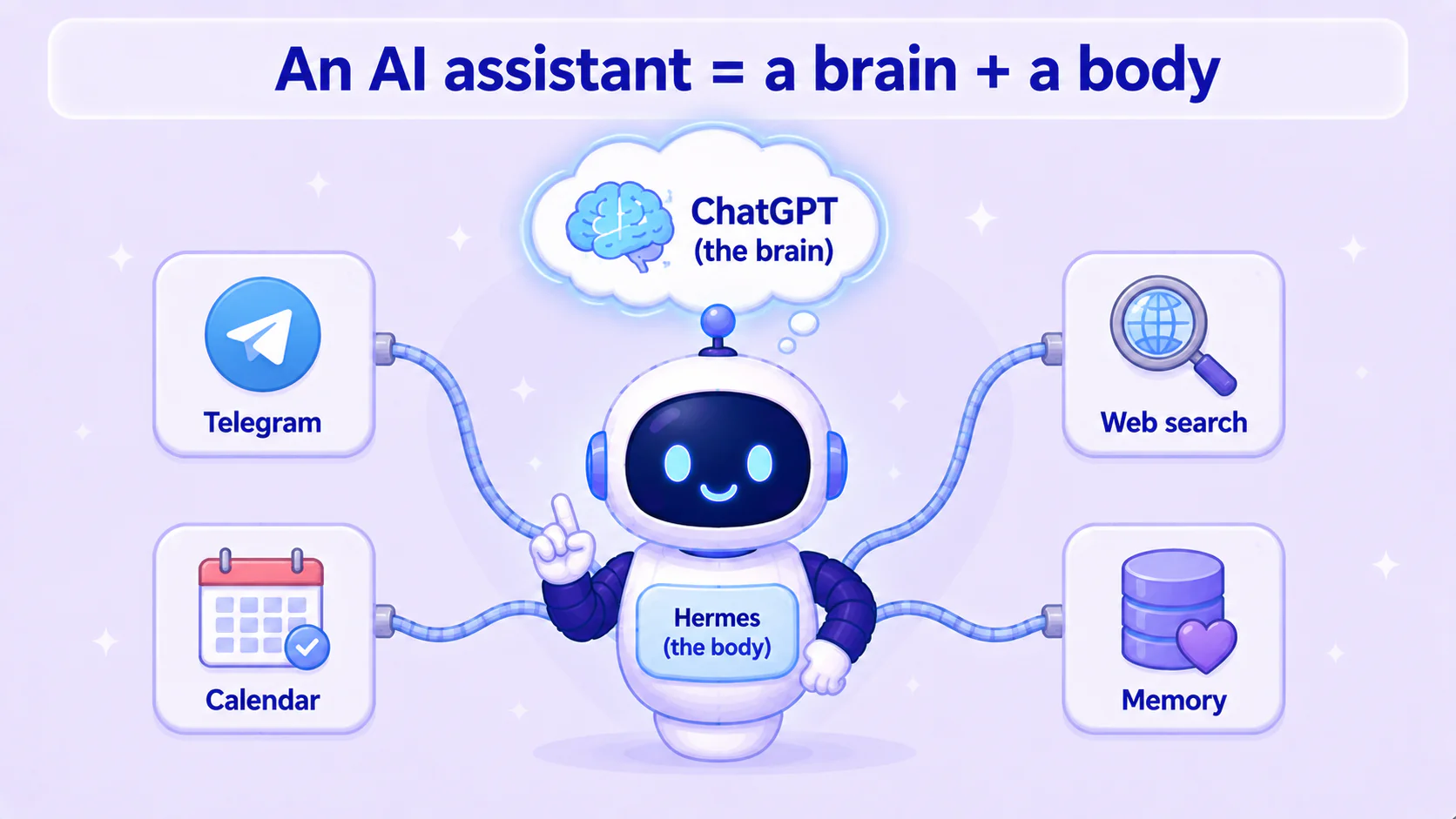 An AI assistant = a brain + a body

ChatGPT
(the brain)

Telegram

Web search

Hermes
(the body)

Calendar

Memory